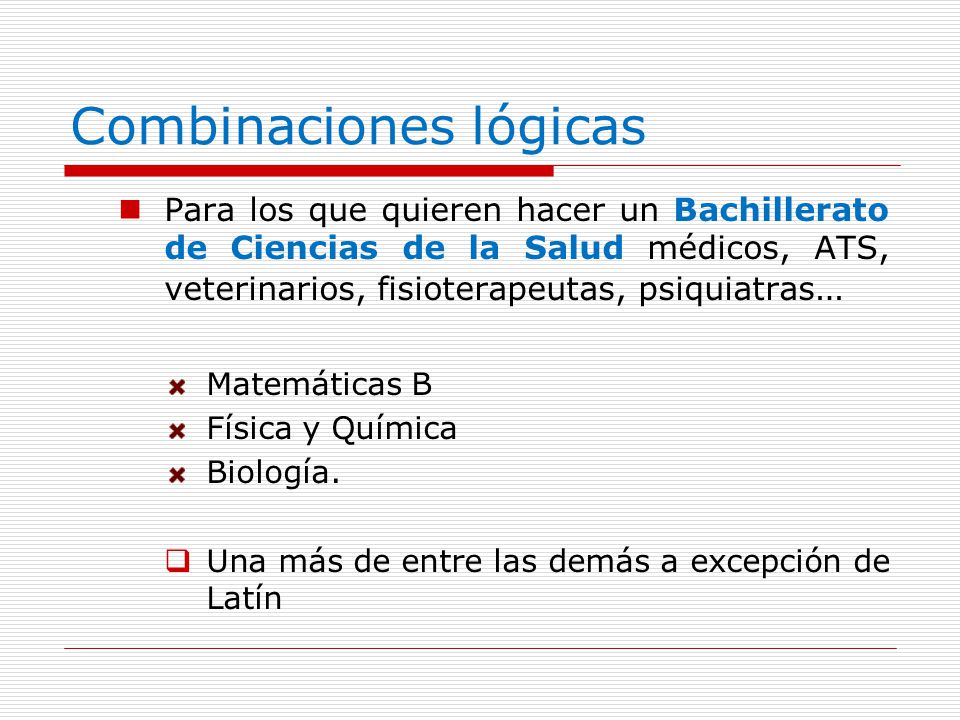 Combinaciones lógicas

Para los que quieren hacer un Bachillerato de Ciencias de la Salud médicos, ATS, veterinarios, fisioterapeutas, psiquiatras…

Matemáticas B
Física y Química
Biología.

Una más de entre las demás a excepción de Latín